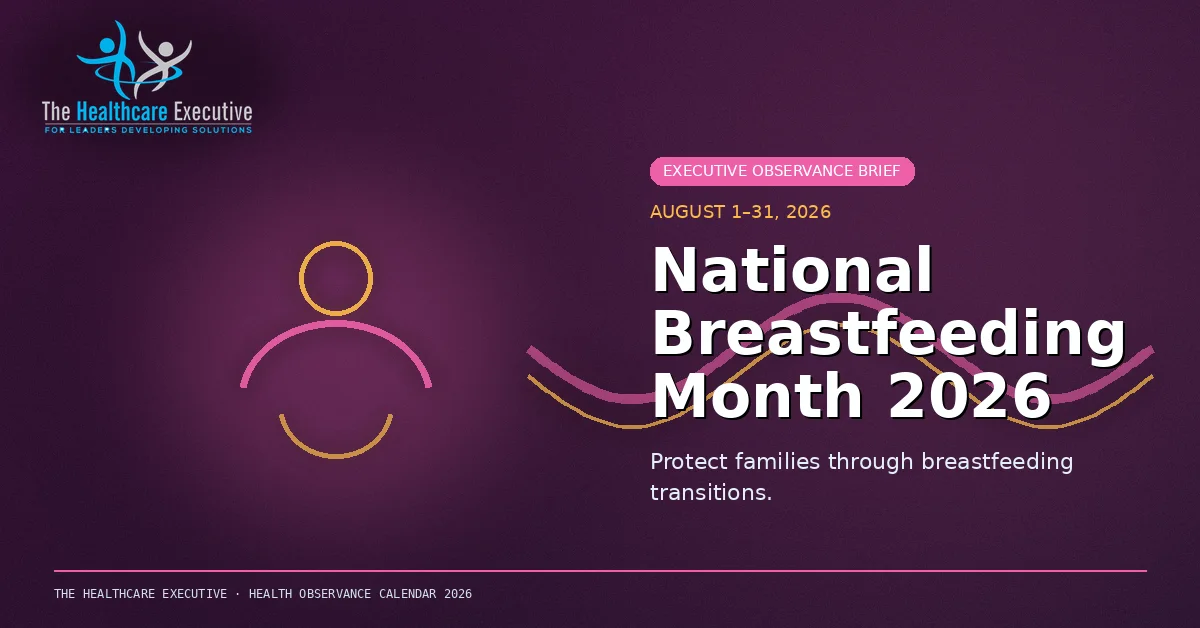 The Healthcare Executive
FOR LEADERS DEVELOPING SOLUTIONS

EXECUTIVE OBSERVANCE BRIEF

AUGUST 1–31, 2026

National Breastfeeding Month 2026

Protect families through breastfeeding transitions.

THE HEALTHCARE EXECUTIVE · HEALTH OBSERVANCE CALENDAR 2026